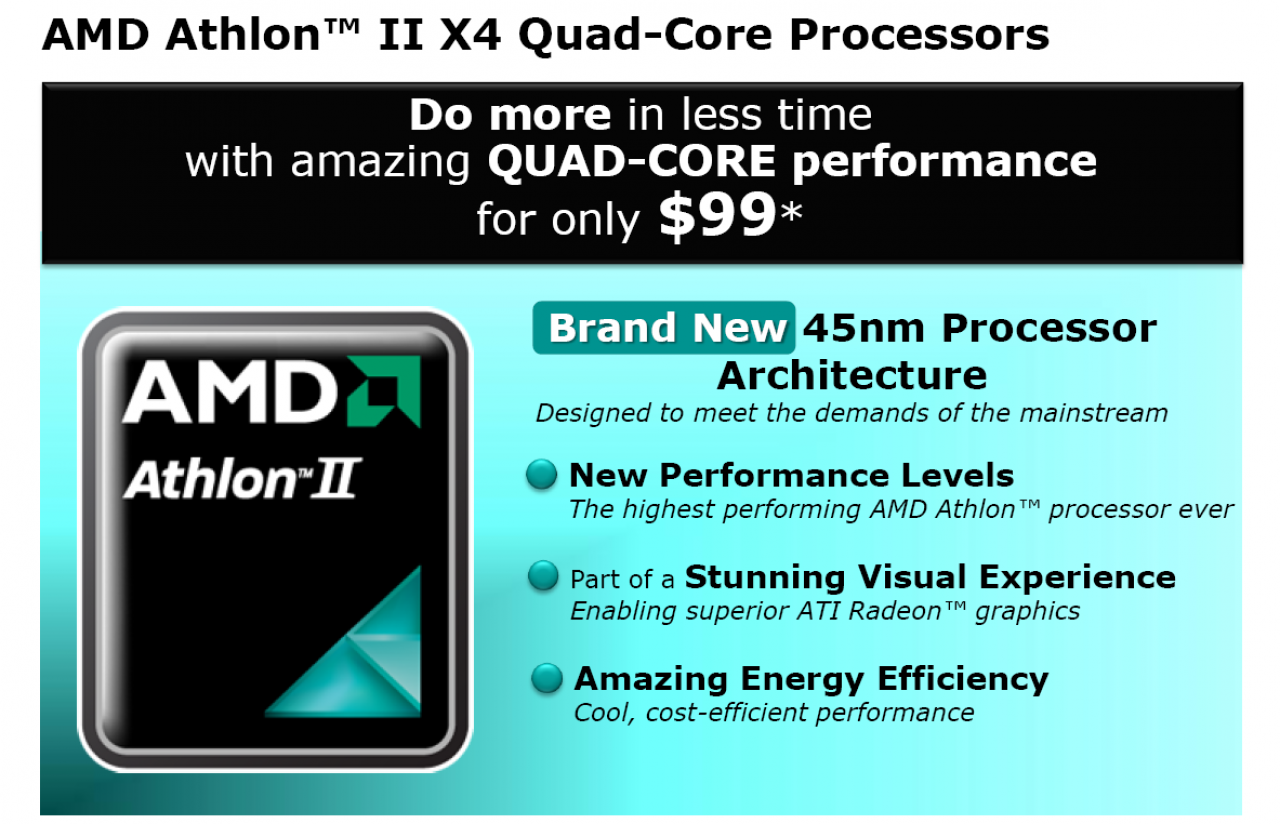 AMD Athlon™ II X4 Quad-Core Processors

Do more in less time
with amazing QUAD-CORE performance
for only $99*

AMD
Athlon™ II

Brand New 45nm Processor Architecture
Designed to meet the demands of the mainstream

New Performance Levels
The highest performing AMD Athlon™ processor ever

Part of a Stunning Visual Experience
Enabling superior ATI Radeon™ graphics

Amazing Energy Efficiency
Cool, cost-efficient performance